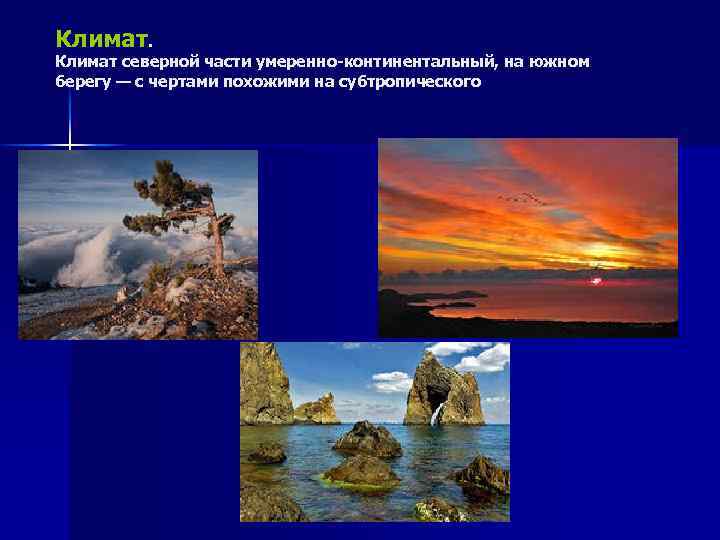 Климат.
Климат северной части умеренно-континентальный, на южном берегу — с чертами похожими на субтропического